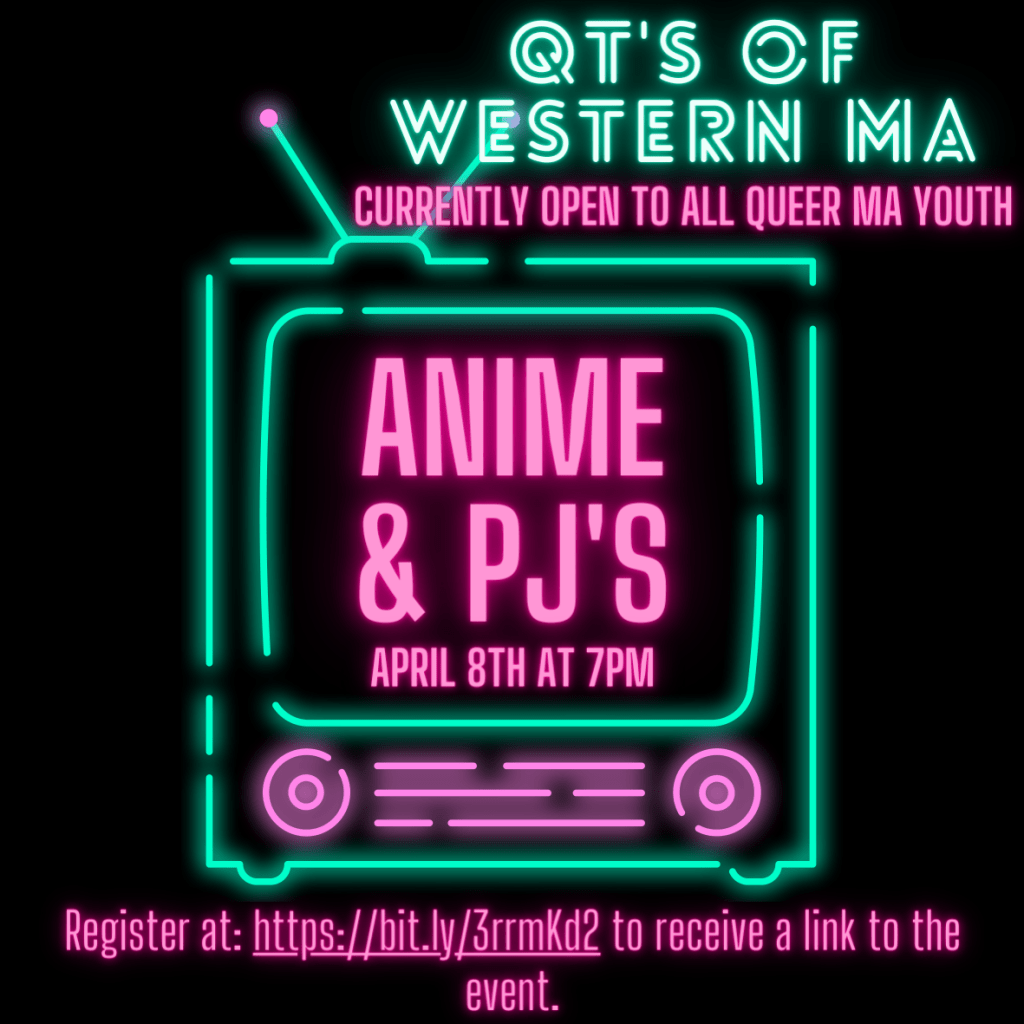 QT'S OF WESTERN MA

CURRENTLY OPEN TO ALL QUEER MA YOUTH

ANIME & PJ'S

APRIL 8TH AT 7PM

Register at: https://bit.ly/3rrmKd2 to receive a link to the event.